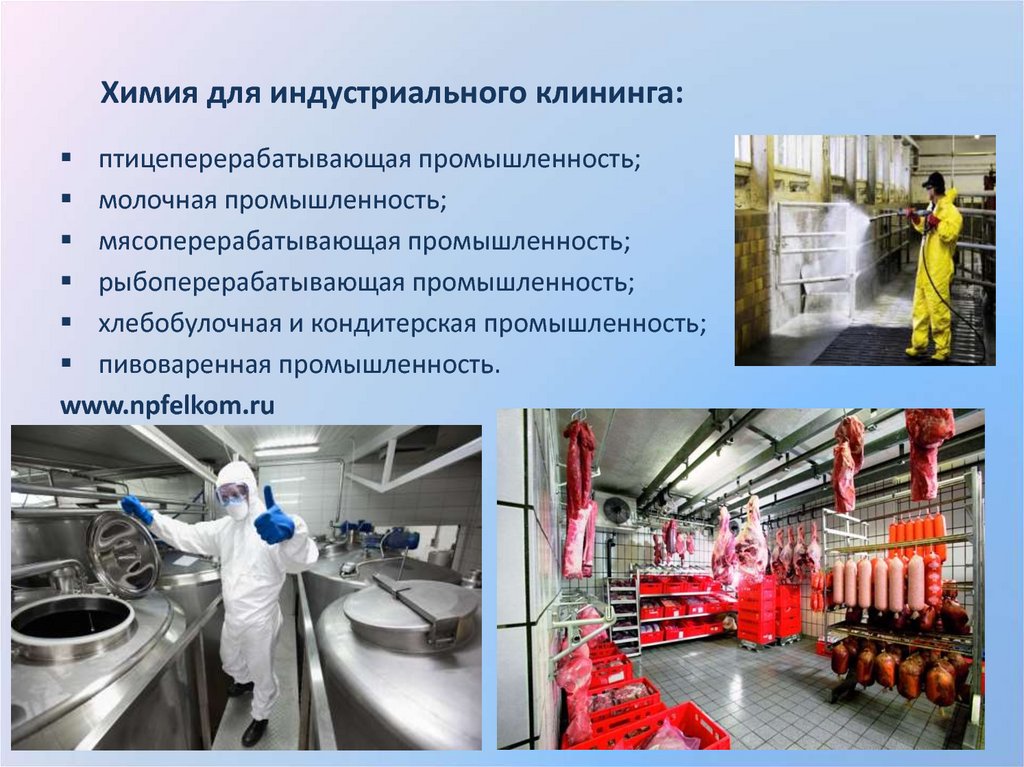 Химия для индустриального клининга:

▪ птицеперерабатывающая промышленность;
▪ молочная промышленность;
▪ мясоперерабатывающая промышленность;
▪ рыбоперерабатывающая промышленность;
▪ хлебобулочная и кондитерская промышленность;
▪ пивоваренная промышленность.

www.npfelkom.ru